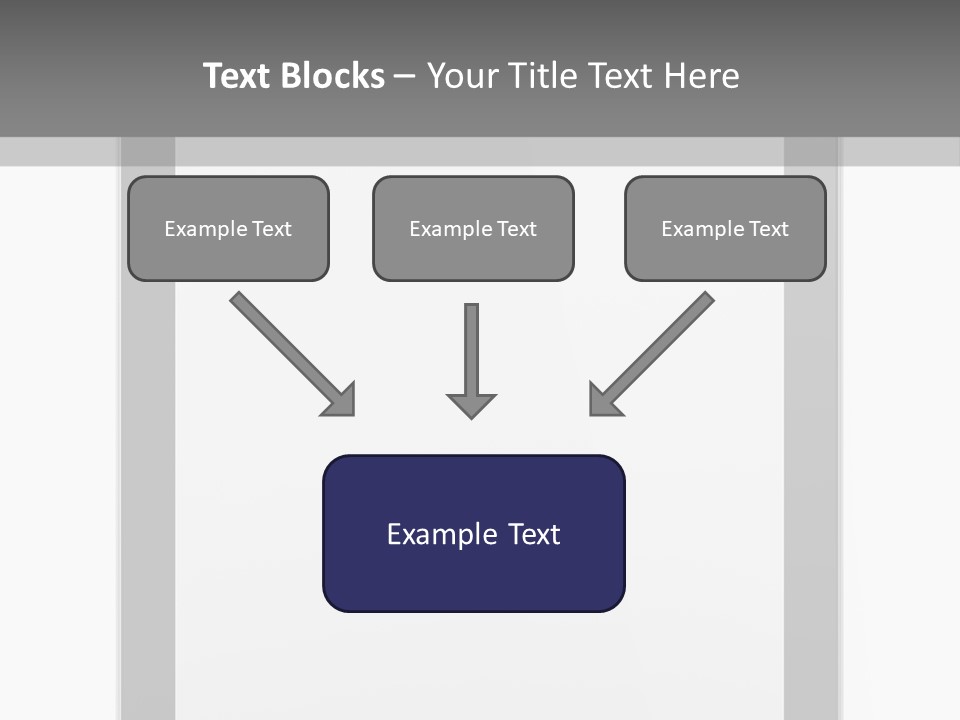 Text Blocks – Your Title Text Here

Example Text

Example Text

Example Text

Example Text